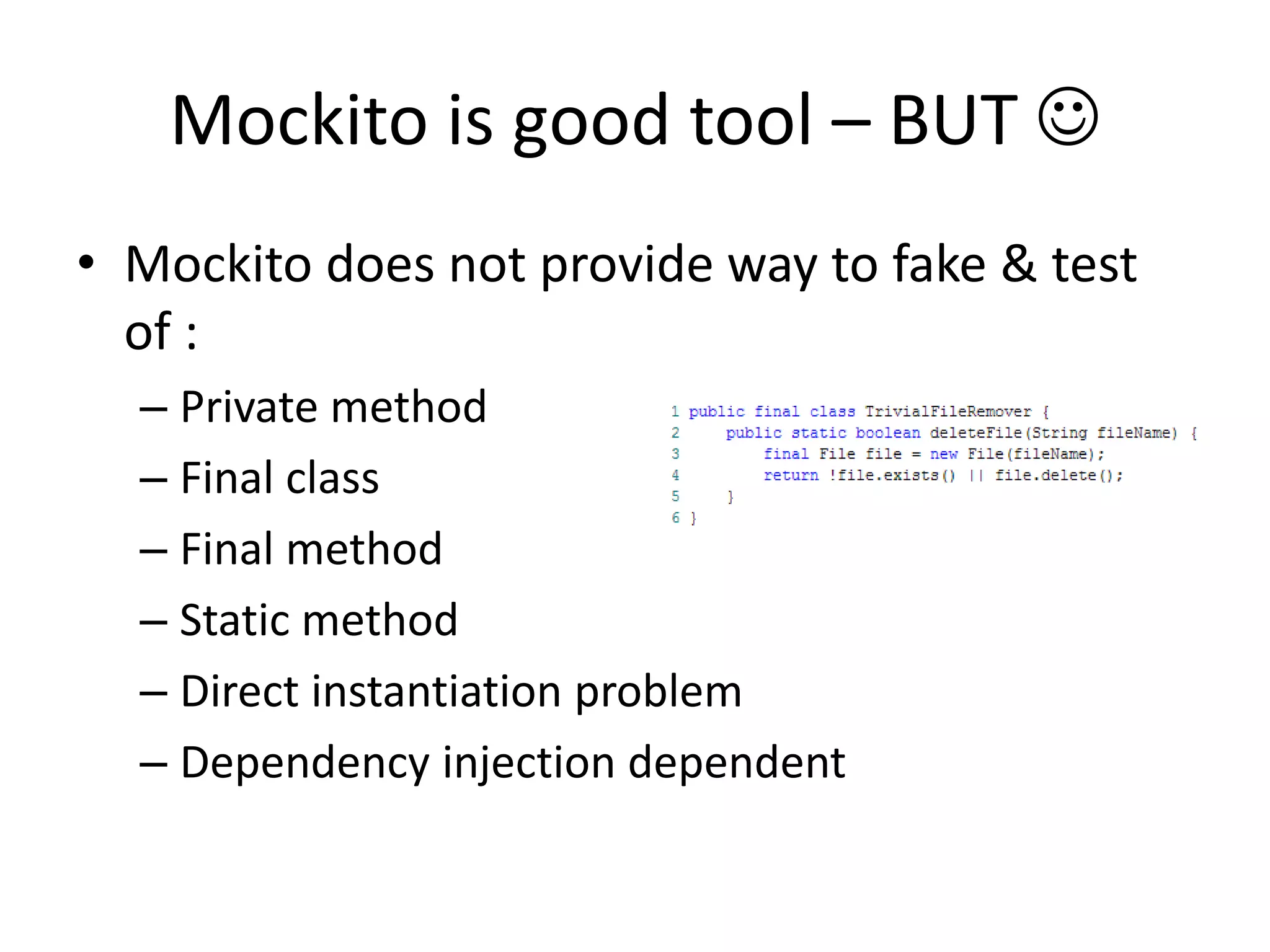 Mockito is good tool – BUT ☺

• Mockito does not provide way to fake & test of :
– Private method
– Final class
– Final method
– Static method
– Direct instantiation problem
– Dependency injection dependent

1 public final class TrivialFileRemover {
2     public static boolean deleteFile(String fileName) {
3         final File file = new File(fileName);
4         return !file.exists() || file.delete();
5     }
6 }